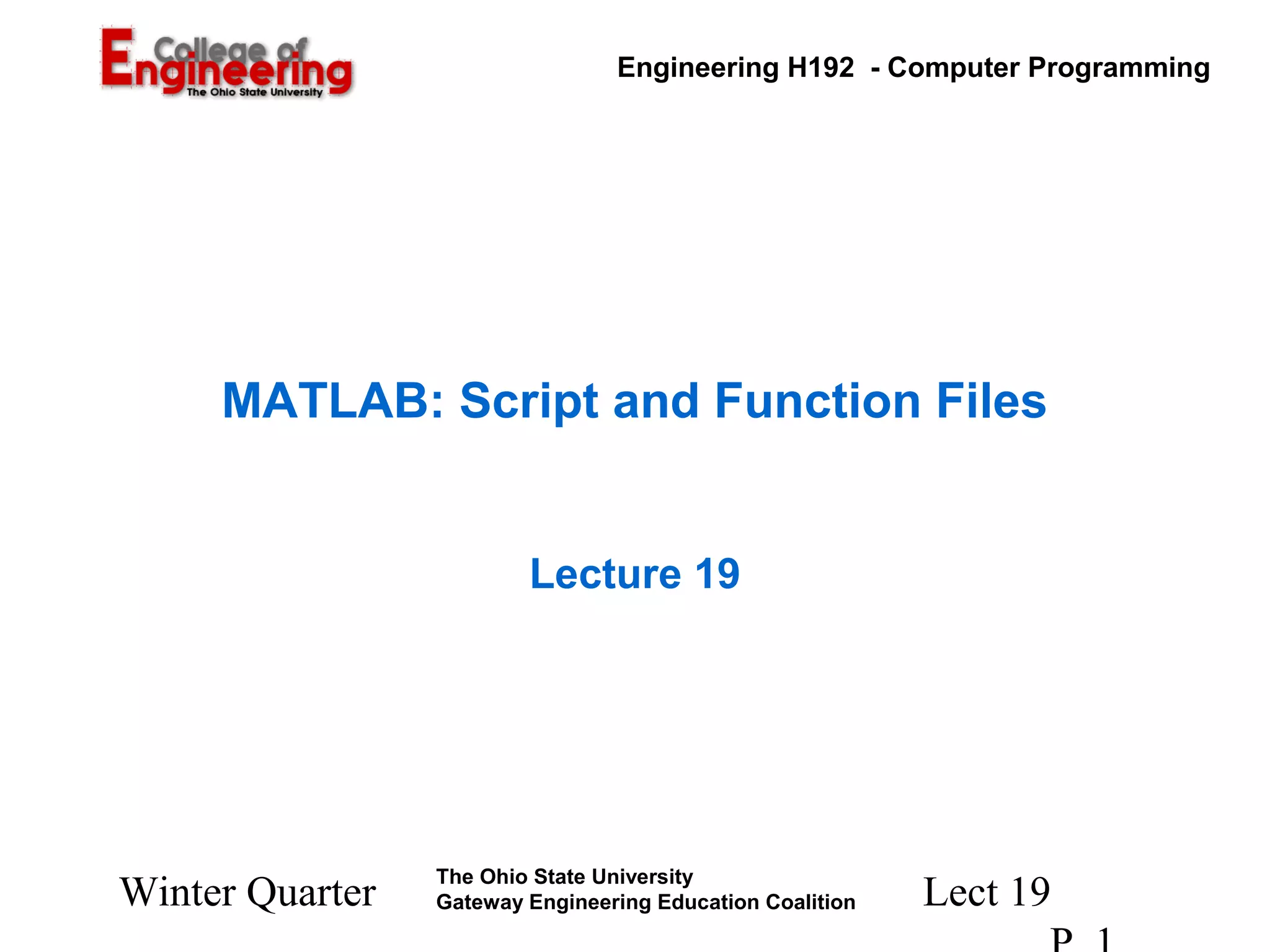 College of Engineering
The Ohio State University

Engineering H192 - Computer Programming

MATLAB: Script and Function Files

Lecture 19

Winter Quarter

The Ohio State University
Gateway Engineering Education Coalition

Lect 19
P. 1